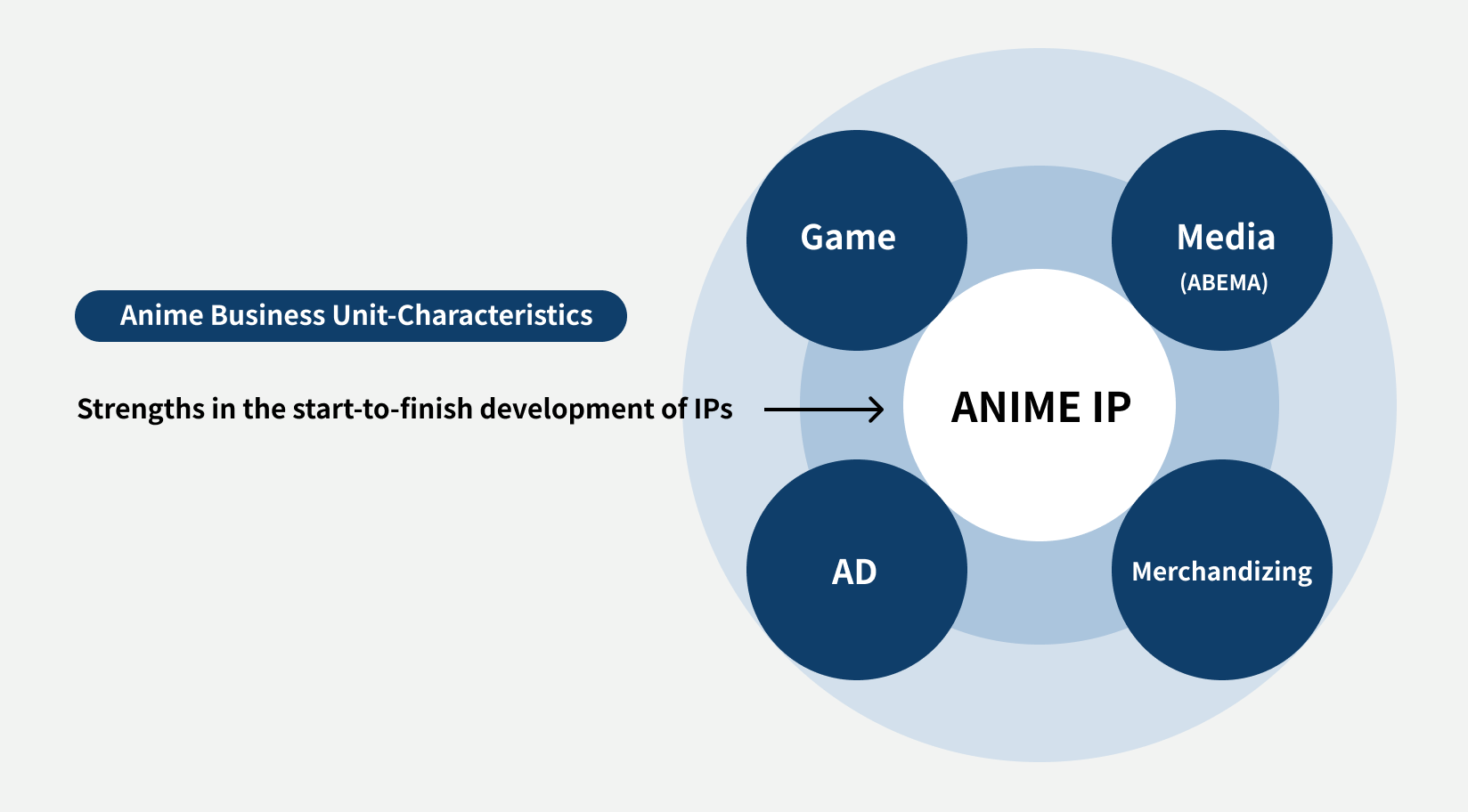 Anime Business Unit-Characteristics

Strengths in the start-to-finish development of IPs

Game

Media
(ABEMA)

ANIME IP

AD

Merchandizing